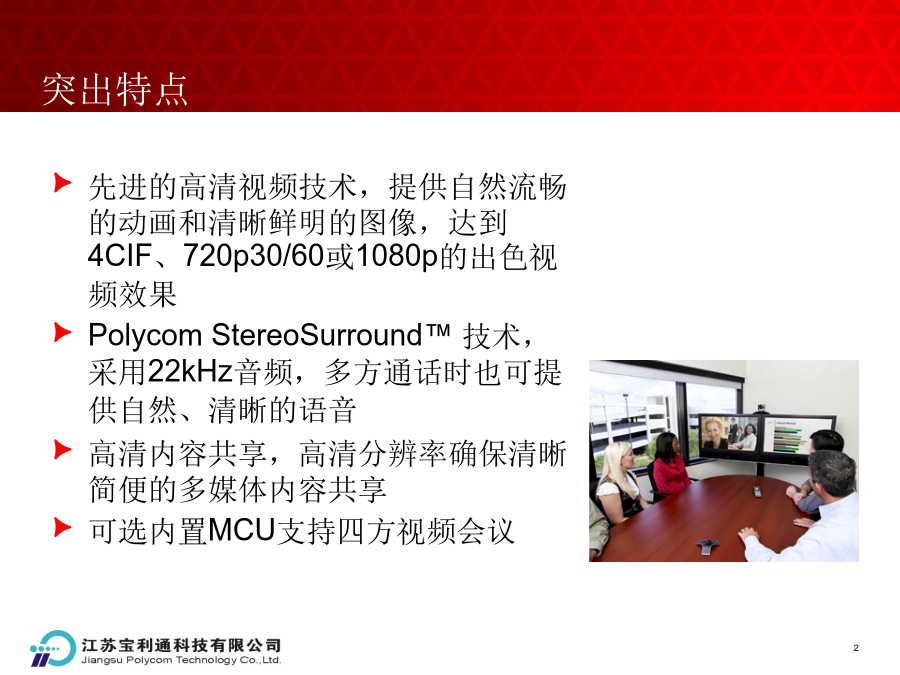 突出特点

先进的高清视频技术，提供自然流畅的动画和清晰鲜明的图像，达到4CIF、720p30/60或1080p的出色视频效果

Polycom StereoSurround™ 技术，采用22kHz音频，多方通话时也可提供自然、清晰的语音

高清内容共享，高清分辨率确保清晰简便的多媒体内容共享

可选内置MCU支持四方视频会议

江苏宝利通科技有限公司
Jiangsu Polycom Technology Co.,Ltd.

2